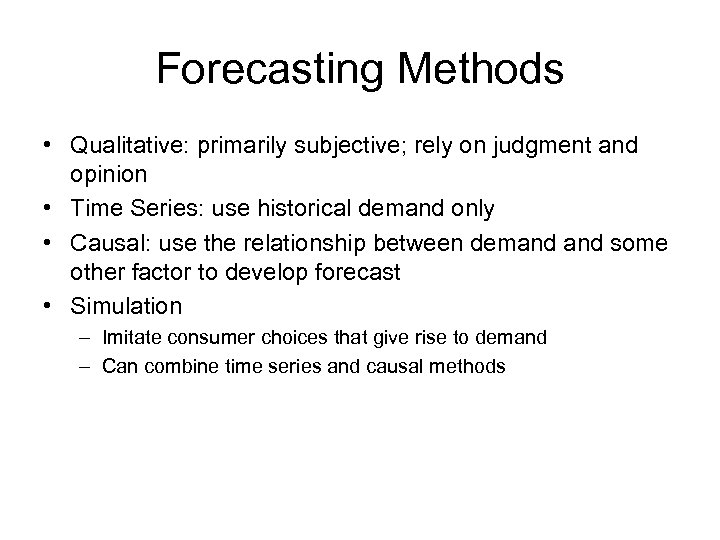 Forecasting Methods

• Qualitative: primarily subjective; rely on judgment and opinion
• Time Series: use historical demand only
• Causal: use the relationship between demand and some other factor to develop forecast
• Simulation
– Imitate consumer choices that give rise to demand
– Can combine time series and causal methods